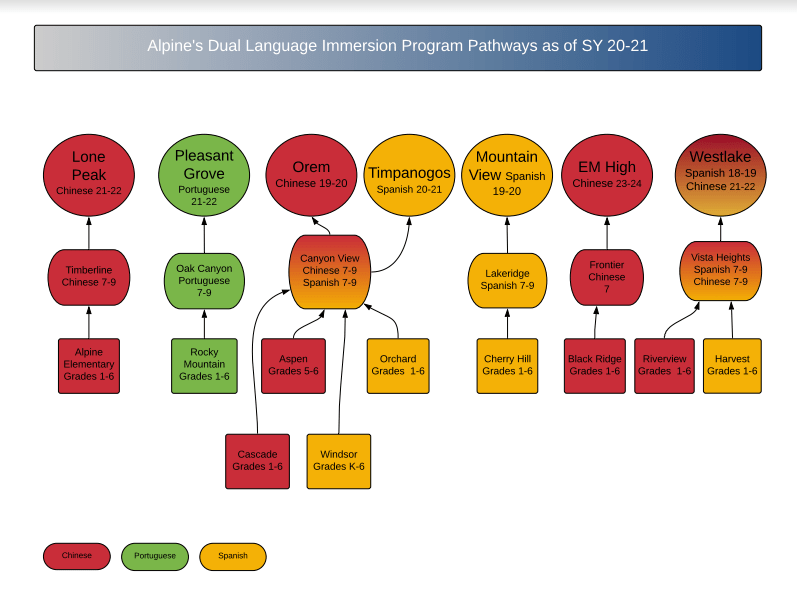 Alpine's Dual Language Immersion Program Pathways as of SY 20-21

Lone Peak
Chinese 21-22

Pleasant Grove
Portuguese 21-22

Orem
Chinese 19-20

Timpanogos
Spanish 20-21

Mountain View Spanish 19-20

EM High
Chinese 23-24

Westlake
Spanish 18-19
Chinese 21-22

Timberline
Chinese 7-9

Oak Canyon
Portuguese 7-9

Canyon View
Chinese 7-9
Spanish 7-9

Lakeridge
Spanish 7-9

Frontier
Chinese
7

Vista Heights
Spanish 7-9
Chinese 7-9

Alpine Elementary
Grades 1-6

Rocky Mountain
Grades 1-6

Aspen
Grades 5-6

Orchard
Grades 1-6

Cherry Hill
Grades 1-6

Black Ridge
Grades 1-6

Riverview
Grades 1-6

Harvest
Grades 1-6

Cascade
Grades 1-6

Windsor
Grades K-6

Chinese

Portuguese

Spanish